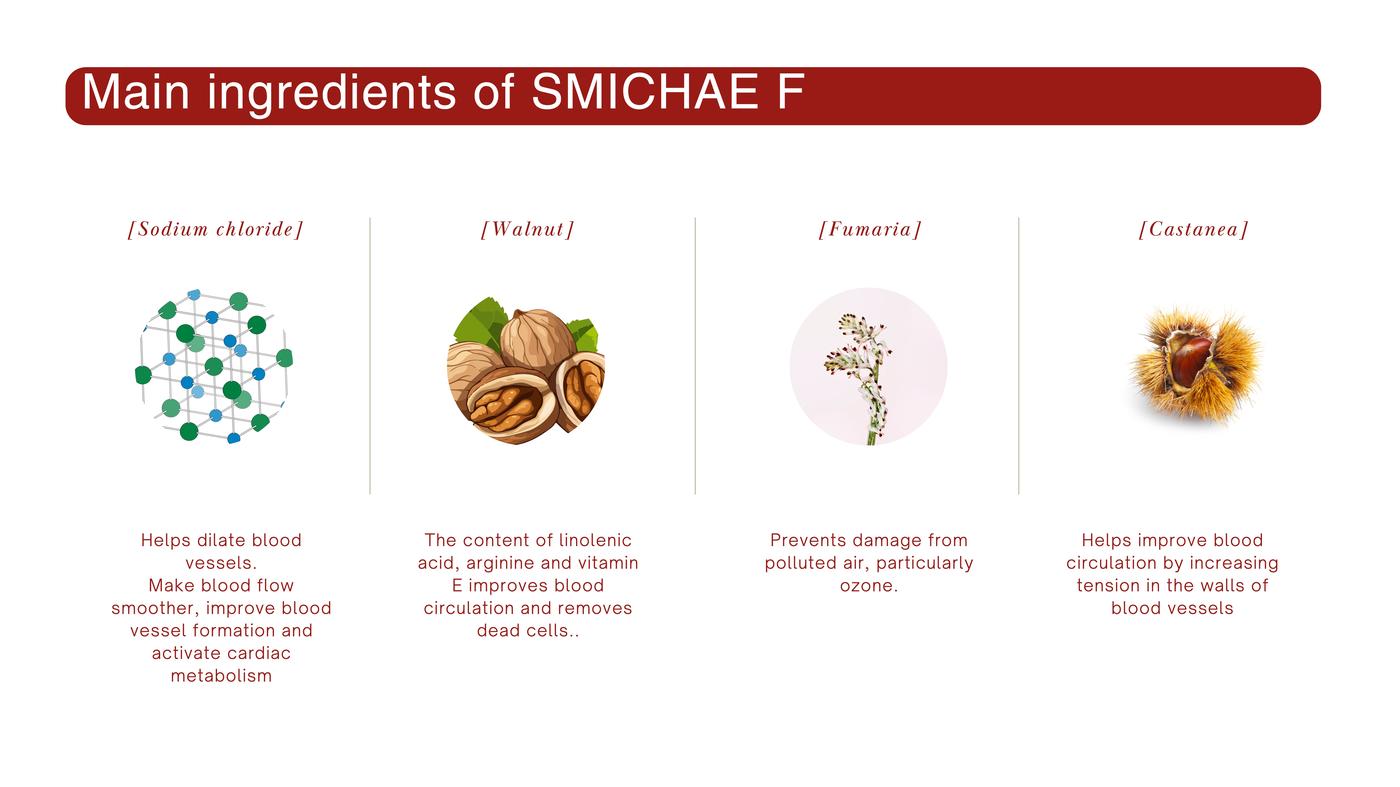 Main ingredients of SMICHAE F

[Sodium chloride]

Helps dilate blood vessels.
Make blood flow smoother, improve blood vessel formation and activate cardiac metabolism

[Walnut]

The content of linolenic acid, arginine and vitamin E improves blood circulation and removes dead cells..

[Fumaria]

Prevents damage from polluted air, particularly ozone.

[Castanea]

Helps improve blood circulation by increasing tension in the walls of blood vessels